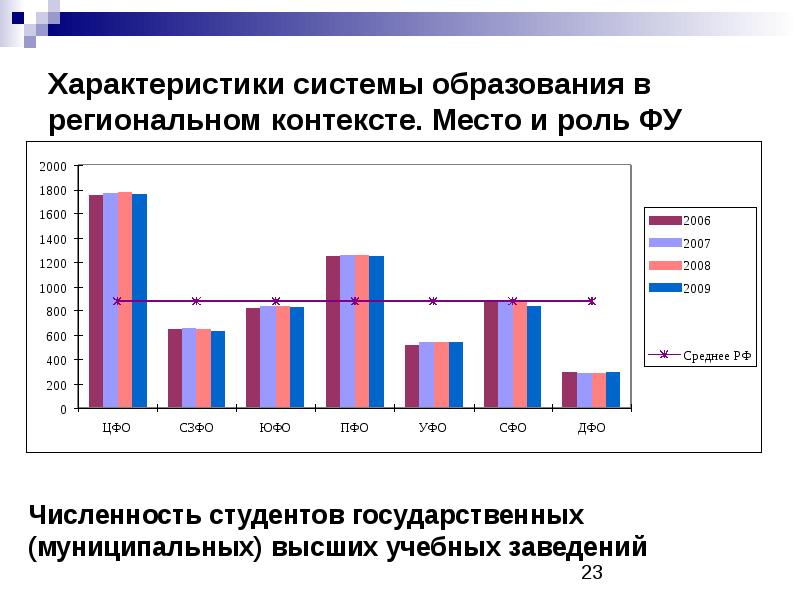 Характеристики системы образования в региональном контексте. Место и роль ФУ

2000
1800
1600
1400
1200
1000
800
600
400
200
0

ЦФО
СЗФО
ЮФО
ПФО
УФО
СФО
ДФО

2006
2007
2008
2009
Среднее РФ

Численность студентов государственных (муниципальных) высших учебных заведений

23